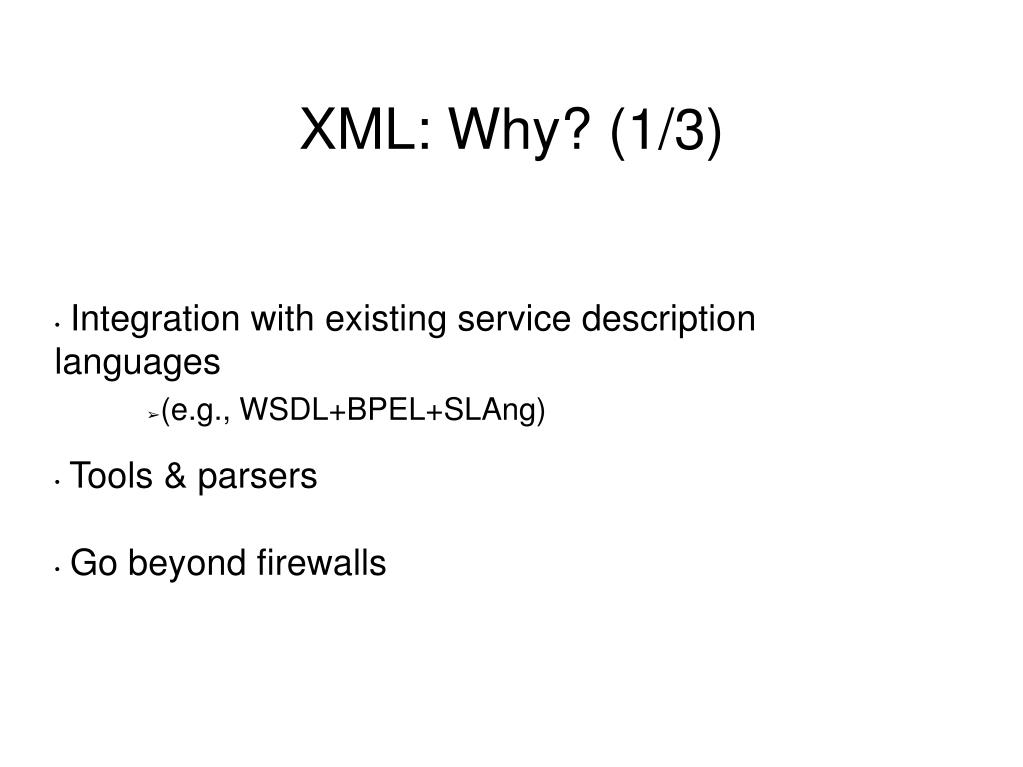 XML: Why? (1/3)

• Integration with existing service description languages

➢(e.g., WSDL+BPEL+SLAng)

• Tools & parsers

• Go beyond firewalls